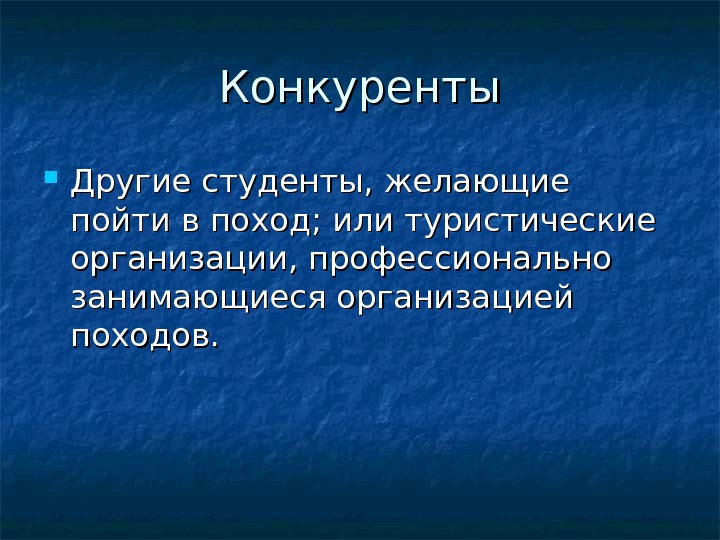 Конкуренты

Другие студенты, желающие пойти в поход; или туристические организации, профессионально занимающиеся организацией походов.